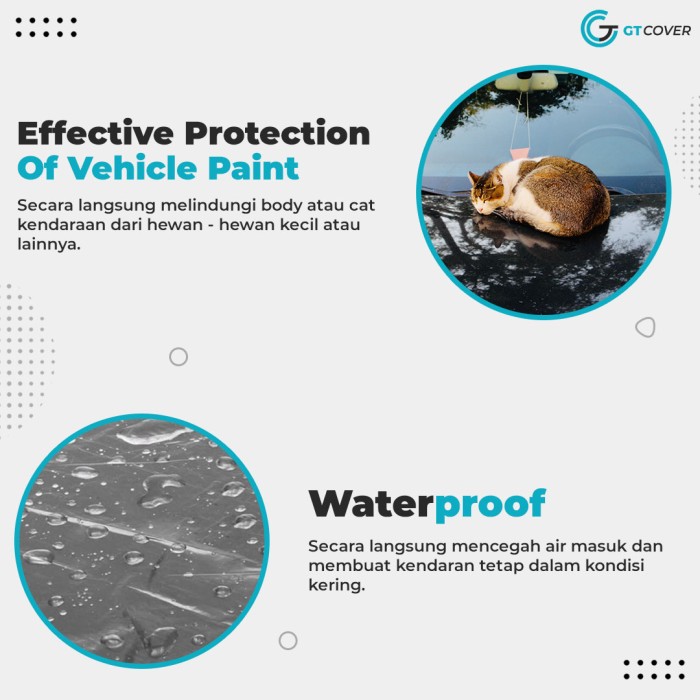 GT COVER

Effective Protection
Of Vehicle Paint

Secara langsung melindungi body atau cat kendaraan dari hewan - hewan kecil atau lainnya.

Waterproof

Secara langsung mencegah air masuk dan membuat kendaran tetap dalam kondisi kering.